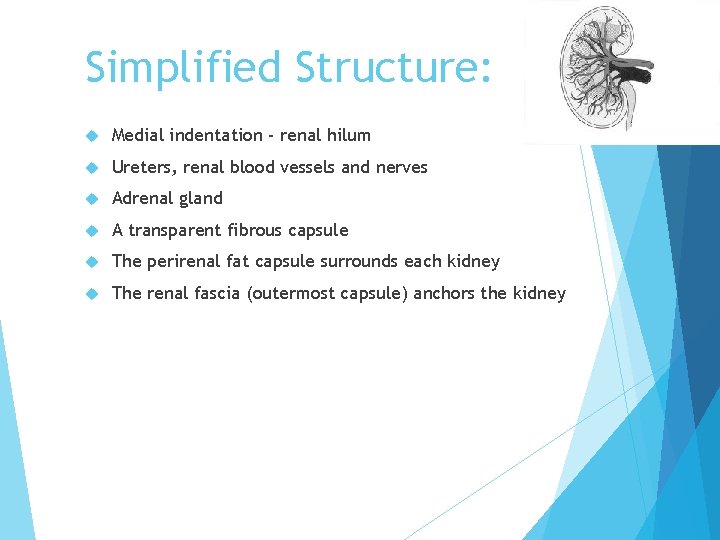 Simplified Structure:

Medial indentation - renal hilum

Ureters, renal blood vessels and nerves

Adrenal gland

A transparent fibrous capsule

The perirenal fat capsule surrounds each kidney

The renal fascia (outermost capsule) anchors the kidney